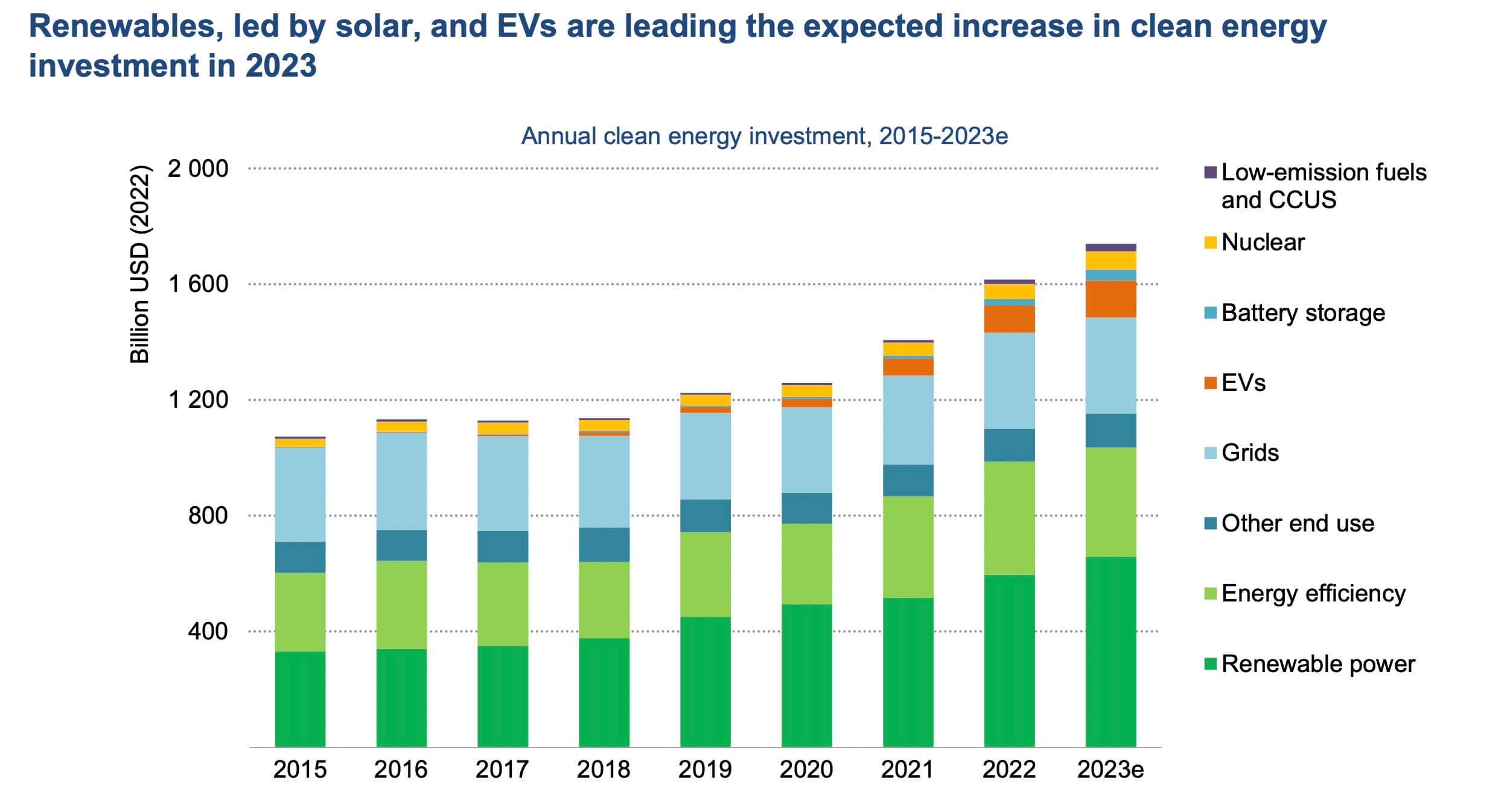 Renewables, led by solar, and EVs are leading the expected increase in clean energy investment in 2023

Annual clean energy investment, 2015-2023e

Billion USD (2022)

2 000
1 600
1 200
800
400

2015
2016
2017
2018
2019
2020
2021
2022
2023e

Low-emission fuels and CCUS
Nuclear
Battery storage
EVs
Grids
Other end use
Energy efficiency
Renewable power